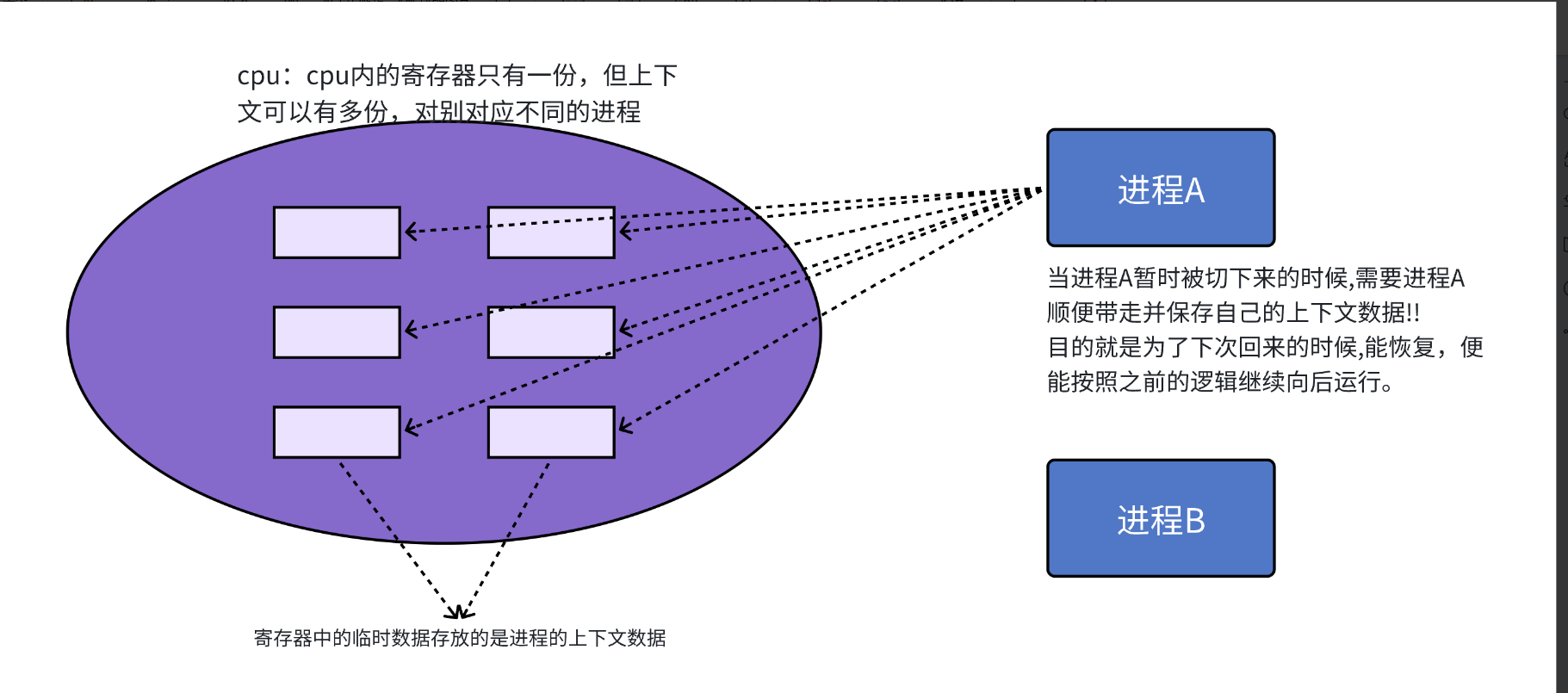 cpu：cpu内的寄存器只有一份，但上下文可以有多份，对别对应不同的进程

进程A

当进程A暂时被切下来的时候,需要进程A顺便带走并保存自己的上下文数据!!
目的就是为了下次回来的时候,能恢复，便能按照之前的逻辑继续向后运行。

进程B

寄存器中的临时数据存放的是进程的上下文数据